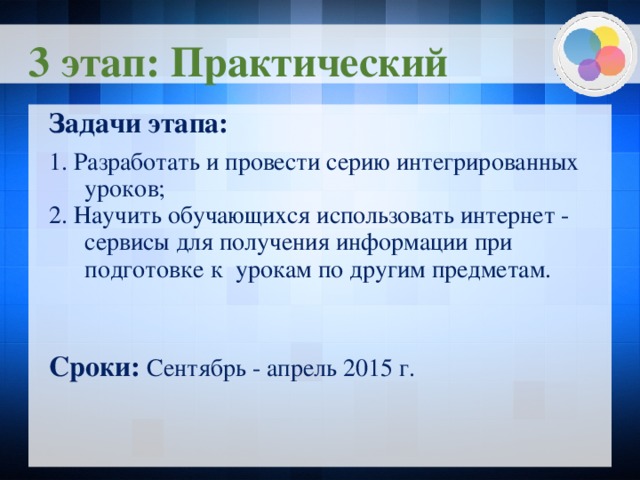 3 этап: Практический

Задачи этапа:

1. Разработать и провести серию интегрированных уроков;
2. Научить обучающихся использовать интернет - сервисы для получения информации при подготовке к урокам по другим предметам.

Сроки: Сентябрь - апрель 2015 г.